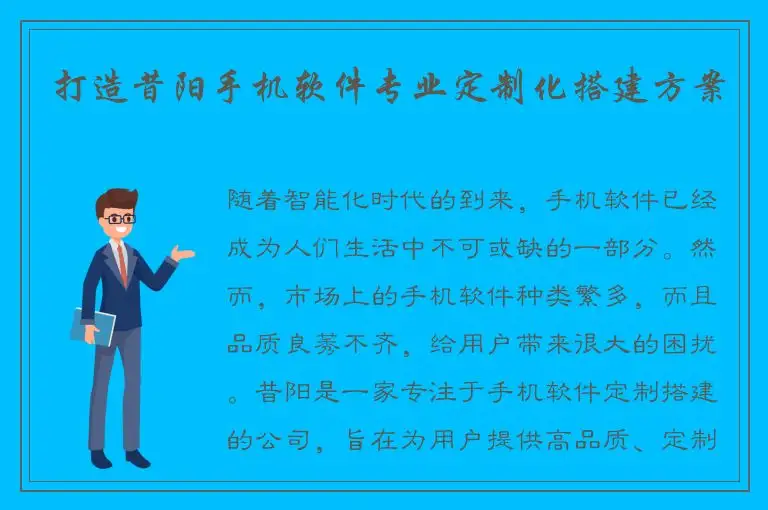 打造昔阳手机软件专业定制化搭建方案

随着智能化时代的到来，手机软件已经成为人们生活中不可或缺的一部分。然而，市场上的手机软件种类繁多，而且品质良莠不齐，给用户带来很大的困扰。昔阳是一家专注于手机软件定制搭建的公司，旨在为用户提供高品质、定制